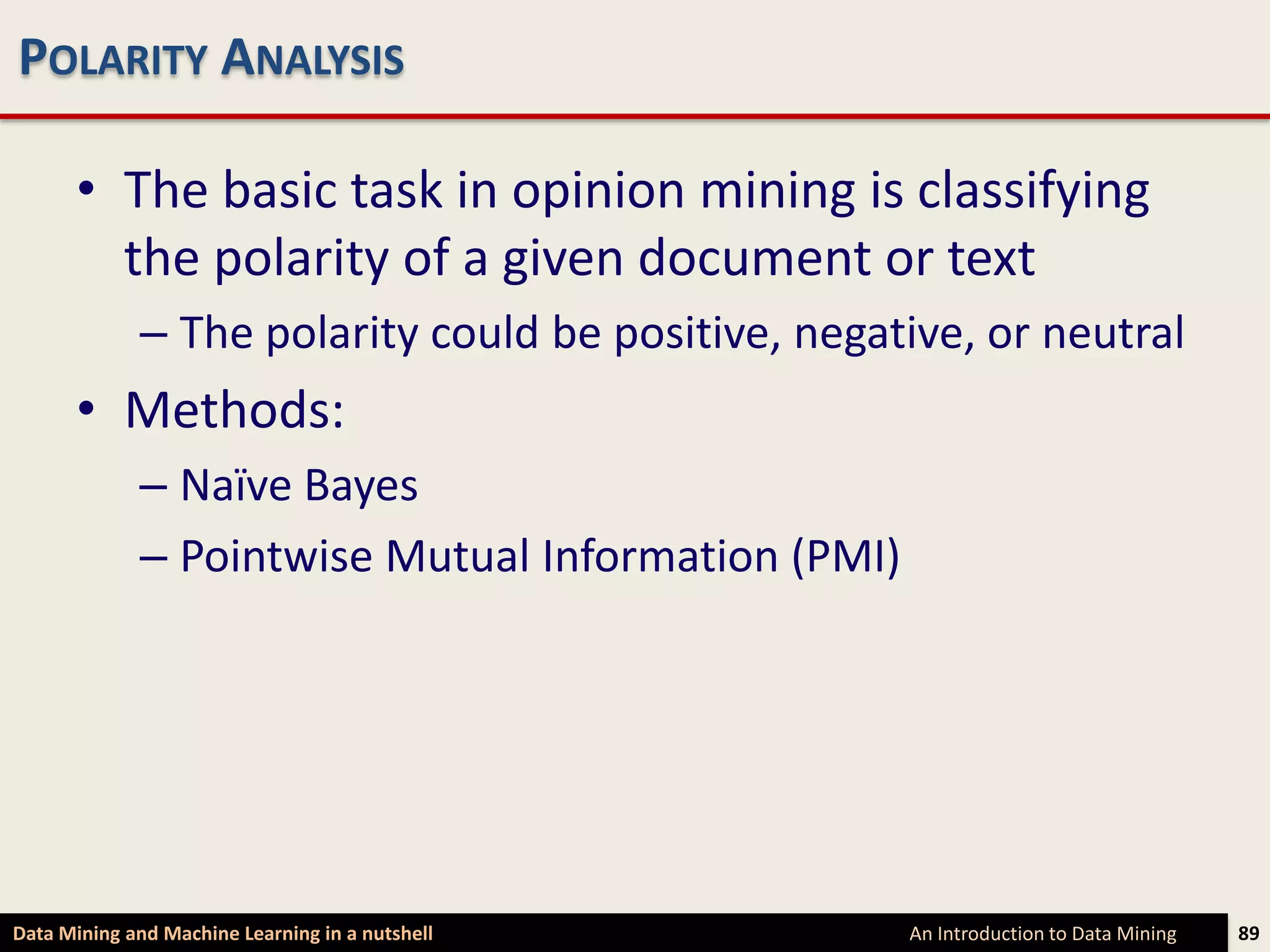 POLARITY ANALYSIS

• The basic task in opinion mining is classifying the polarity of a given document or text

– The polarity could be positive, negative, or neutral

• Methods:

– Naïve Bayes

– Pointwise Mutual Information (PMI)

Data Mining and Machine Learning in a nutshell

An Introduction to Data Mining

89